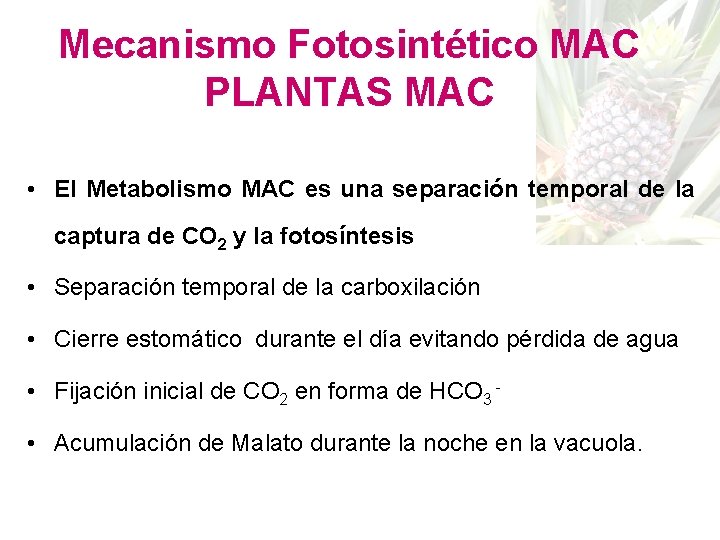 Mecanismo Fotosintético MAC
PLANTAS MAC

• El Metabolismo MAC es una separación temporal de la captura de $CO_2$ y la fotosíntesis

• Separación temporal de la carboxilación

• Cierre estomático durante el día evitando pérdida de agua

• Fijación inicial de $CO_2$ en forma de $HCO_3^-$

• Acumulación de Malato durante la noche en la vacuola.